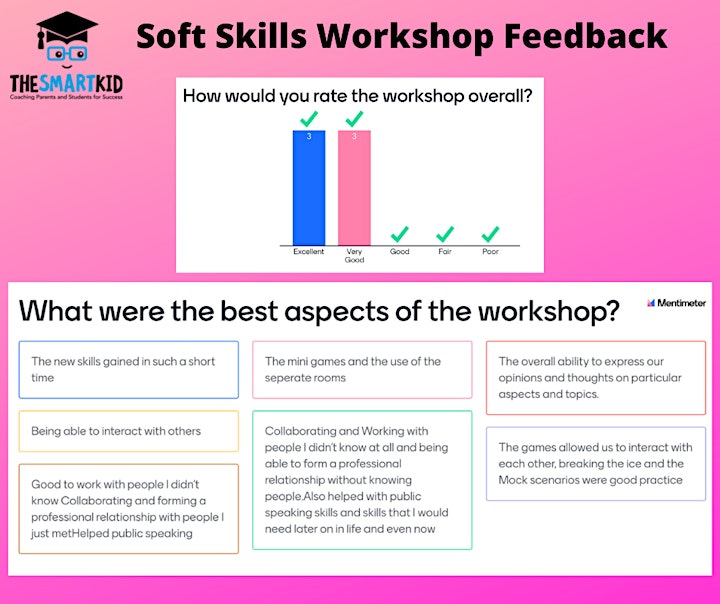 THESMARTKID
Coaching Parents and Students for Success

Soft Skills Workshop Feedback

How would you rate the workshop overall?

3
3

Excellent
Very Good
Good
Fair
Poor

What were the best aspects of the workshop?

Mentimeter

The new skills gained in such a short time

Being able to interact with others

Good to work with people I didn't know Collaborating and forming a professional relationship with people I just metHelped public speaking

The mini games and the use of the seperate rooms

Collaborating and Working with people I didn't know at all and being able to form a professional relationship without knowing people.Also helped with public speaking skills and skills that I would need later on in life and even now

The overall ability to express our opinions and thoughts on particular aspects and topics.

The games allowed us to interact with each other, breaking the ice and the Mock scenarios were good practice